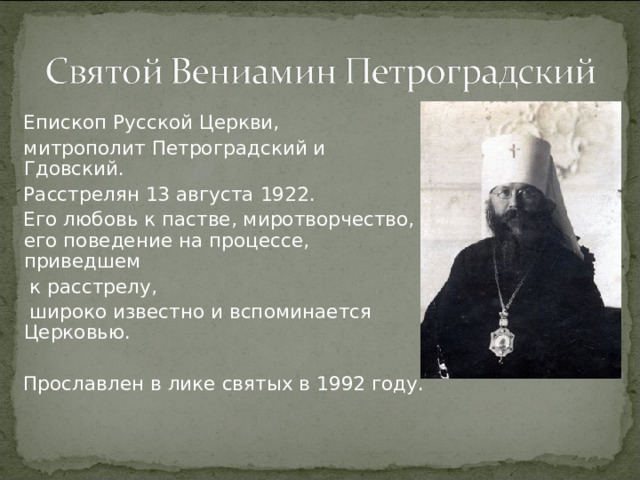 Святой Вениамин Петроградский

Епископ Русской Церкви,

митрополит Петроградский и Гдовский.

Расстрелян 13 августа 1922.

Его любовь к пастве, миротворчество, его поведение на процессе, приведшем

к расстрелу,

широко известно и вспоминается Церковью.

Прославлен в лике святых в 1992 году.